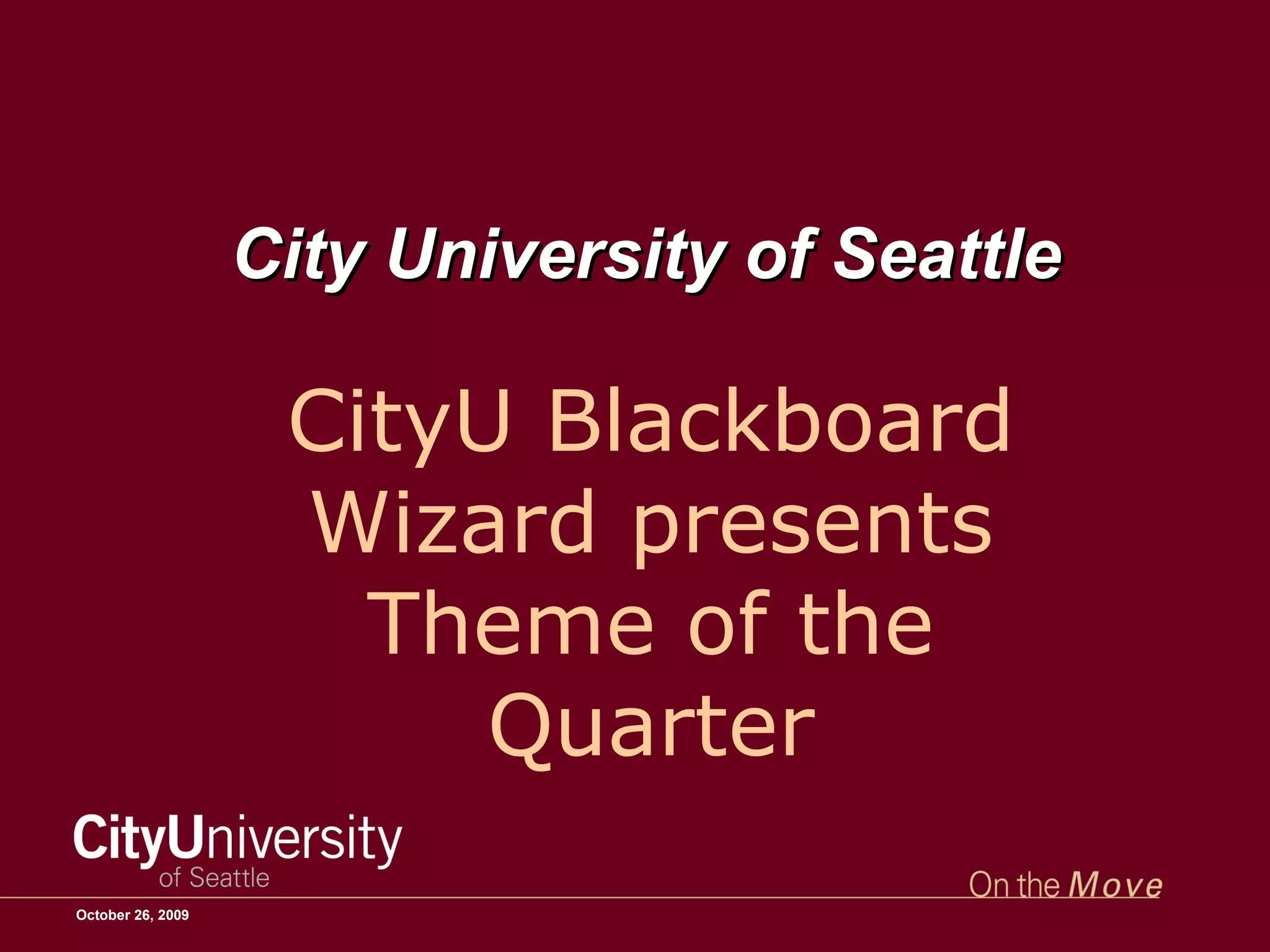 City University of Seattle

CityU Blackboard Wizard presents Theme of the Quarter

CityUniversity of Seattle

On the Move

October 26, 2009